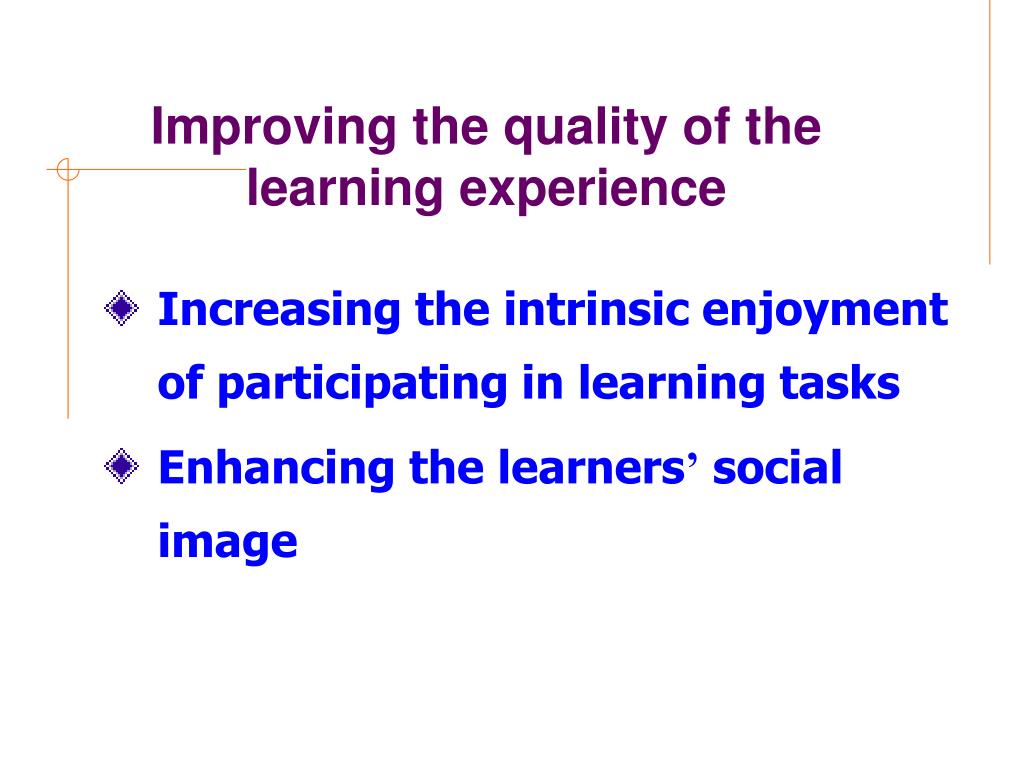 Improving the quality of the learning experience

Increasing the intrinsic enjoyment of participating in learning tasks

Enhancing the learners’ social image